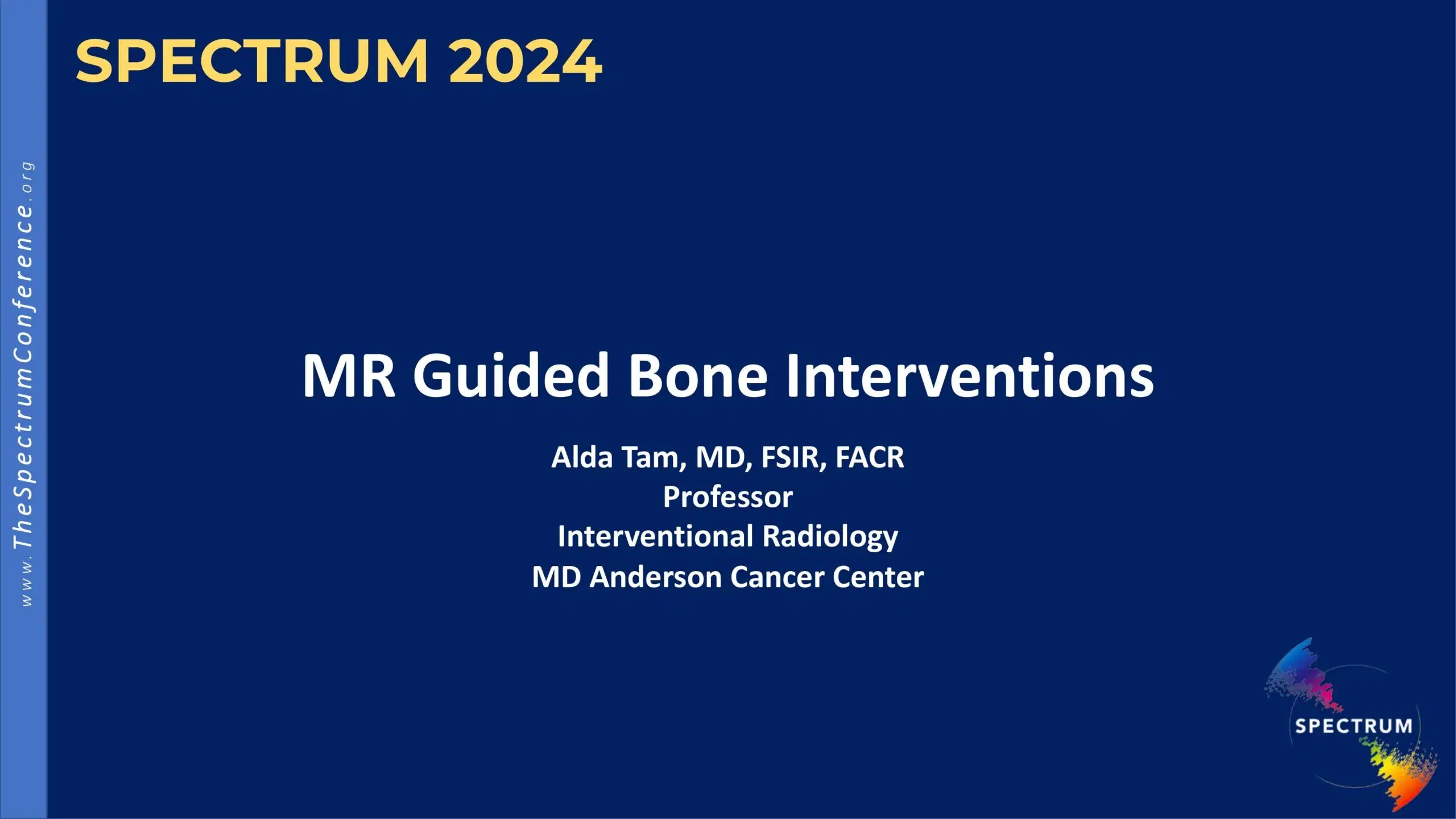 www.TheSpectrumConference.org

SPECTRUM 2024

MR Guided Bone Interventions

Alda Tam, MD, FSIR, FACR
Professor
Interventional Radiology
MD Anderson Cancer Center

SPECTRUM